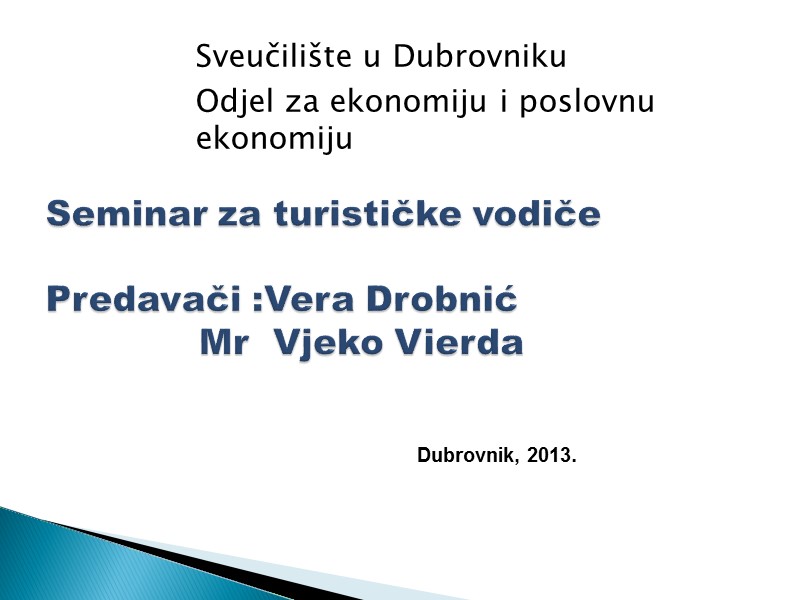 Sveučilište u Dubrovniku

Odjel za ekonomiju i poslovnu ekonomiju

Seminar za turističke vodiče

Predavači :Vera Drobnić
Mr Vjeko Vierda

Dubrovnik, 2013.